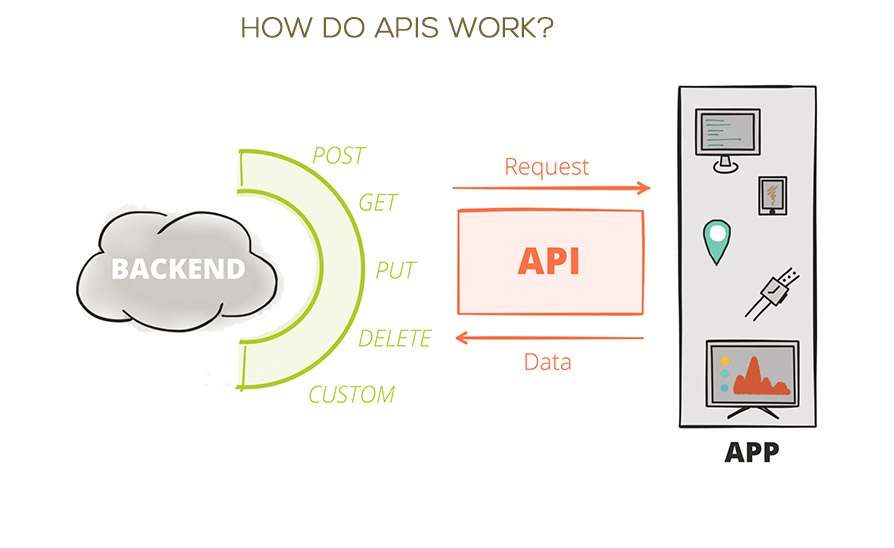 HOW DO APIS WORK?

BACKEND

POST

GET

PUT

DELETE

CUSTOM

Request

API

Data

APP